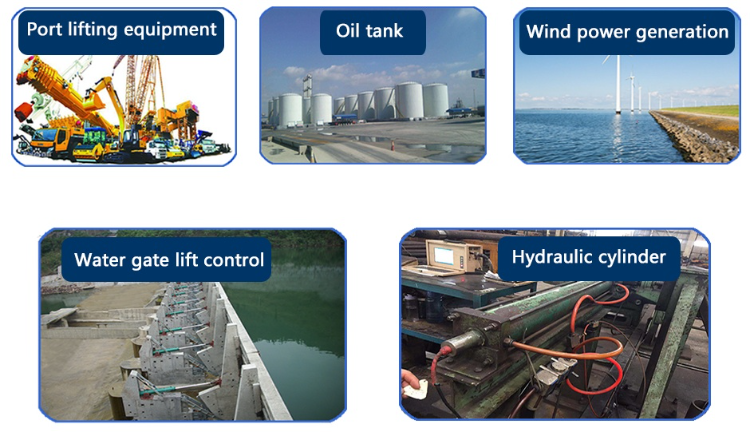 Port lifting equipment

Oil tank

Wind power generation

Water gate lift control

Hydraulic cylinder